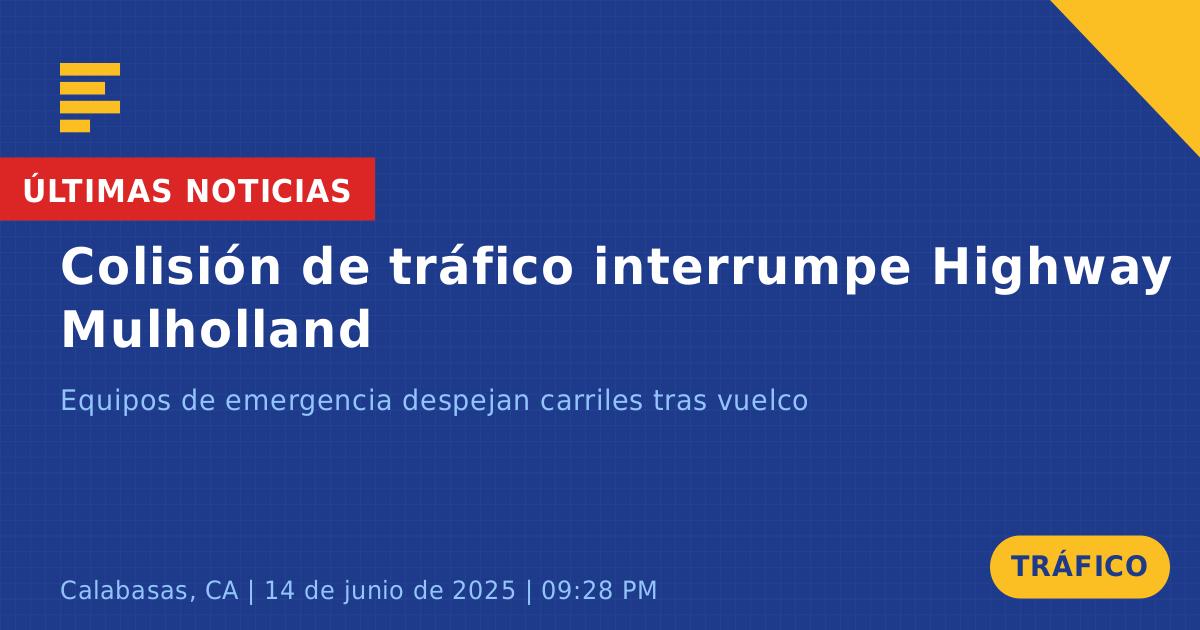 ÚLTIMAS NOTICIAS

Colisión de tráfico interrumpe Highway Mulholland

Equipos de emergencia despejan carriles tras vuelco

Calabasas, CA | 14 de junio de 2025 | 09:28 PM

TRÁFICO